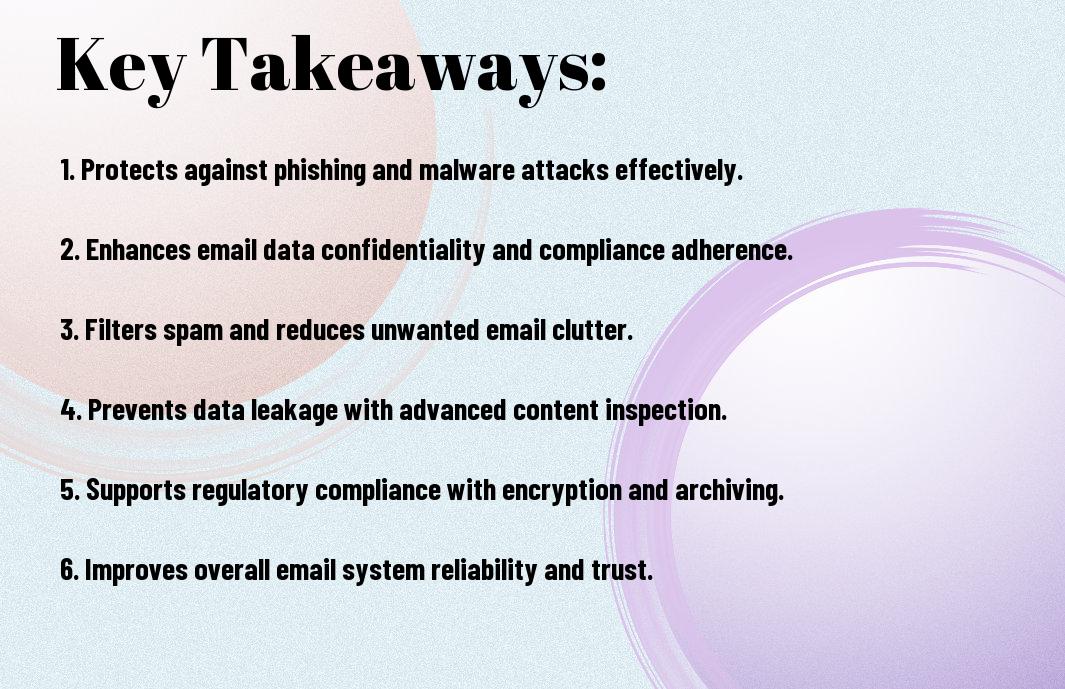 Key Takeaways:

1. Protects against phishing and malware attacks effectively.

2. Enhances email data confidentiality and compliance adherence.

3. Filters spam and reduces unwanted email clutter.

4. Prevents data leakage with advanced content inspection.

5. Supports regulatory compliance with encryption and archiving.

6. Improves overall email system reliability and trust.